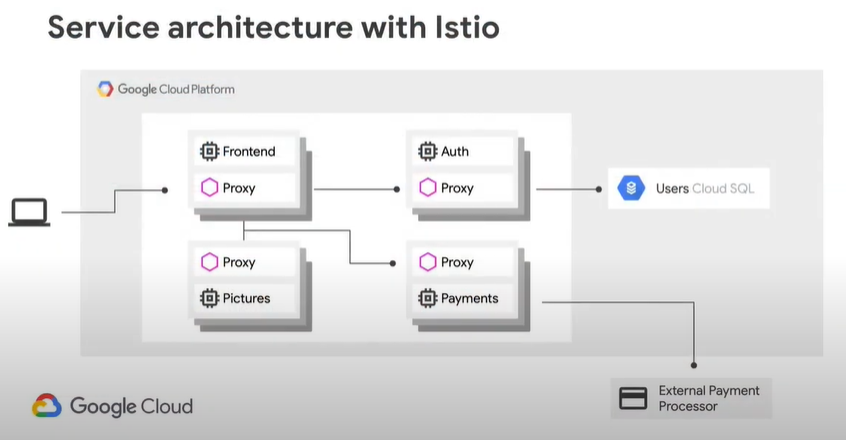 Service architecture with Istio

Google Cloud Platform

Frontend

Proxy

Auth

Proxy

Users Cloud SQL

Proxy

Pictures

Proxy

Payments

External Payment Processor

Google Cloud